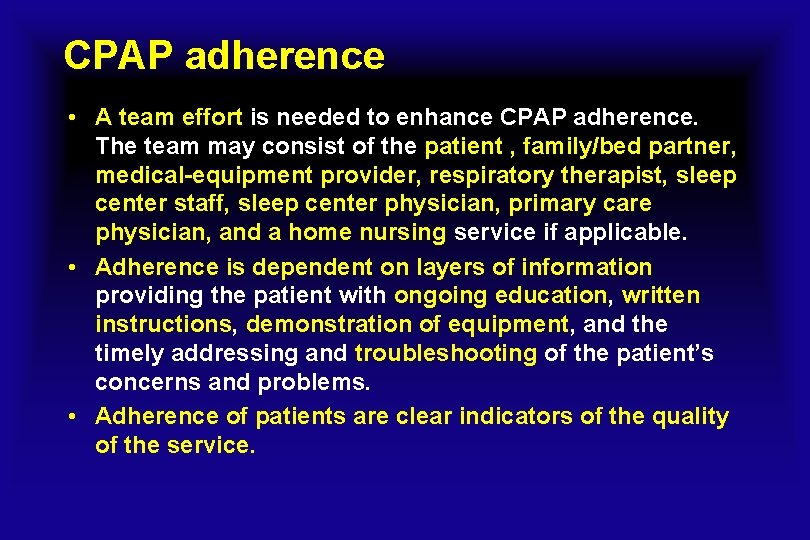 CPAP adherence

• A team effort is needed to enhance CPAP adherence. The team may consist of the patient , family/bed partner, medical-equipment provider, respiratory therapist, sleep center staff, sleep center physician, primary care physician, and a home nursing service if applicable.

• Adherence is dependent on layers of information providing the patient with ongoing education, written instructions, demonstration of equipment, and the timely addressing and troubleshooting of the patient's concerns and problems.

• Adherence of patients are clear indicators of the quality of the service.